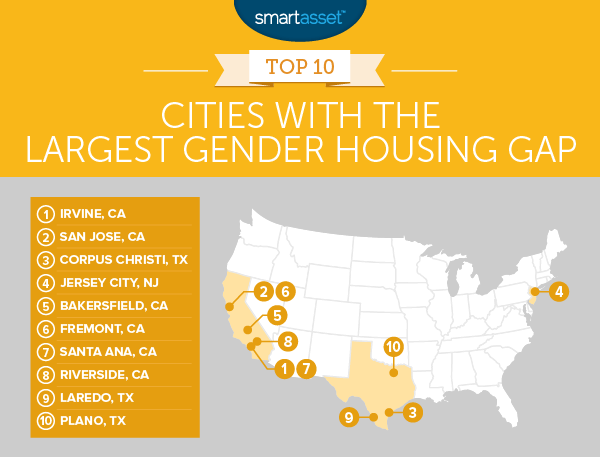 smartasset™

TOP 10

CITIES WITH THE LARGEST GENDER HOUSING GAP

1 IRVINE, CA
2 SAN JOSE, CA
3 CORPUS CHRISTI, TX
4 JERSEY CITY, NJ
5 BAKERSFIELD, CA
6 FREMONT, CA
7 SANTA ANA, CA
8 RIVERSIDE, CA
9 LAREDO, TX
10 PLANO, TX

2 6
5
8
1 7
10
4
9
3